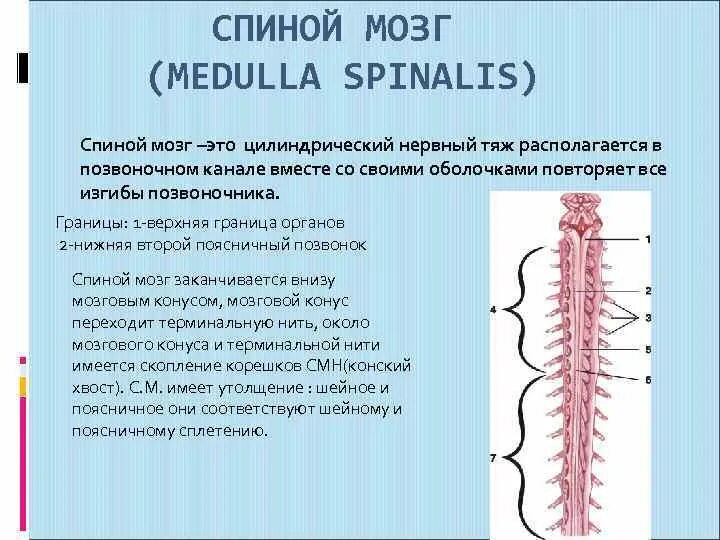 СПИНОЙ МОЗГ
(MEDULLA SPINALIS)

Спиной мозг –это цилиндрический нервный тяж располагается в позвоночном канале вместе со своими оболочками повторяет все изгибы позвоночника.

Границы: 1-верхняя граница органов
2-нижняя второй поясничный позвонок

Спиной мозг заканчивается внизу мозговым конусом, мозговой конус переходит терминальную нить, около мозгового конуса и терминальной нити имеется скопление корешков СМН(конский хвост). С.М. имеет утолщение : шейное и поясничное они соответствуют шейному и поясничному сплетению.

1
2
3
4
5
6
7